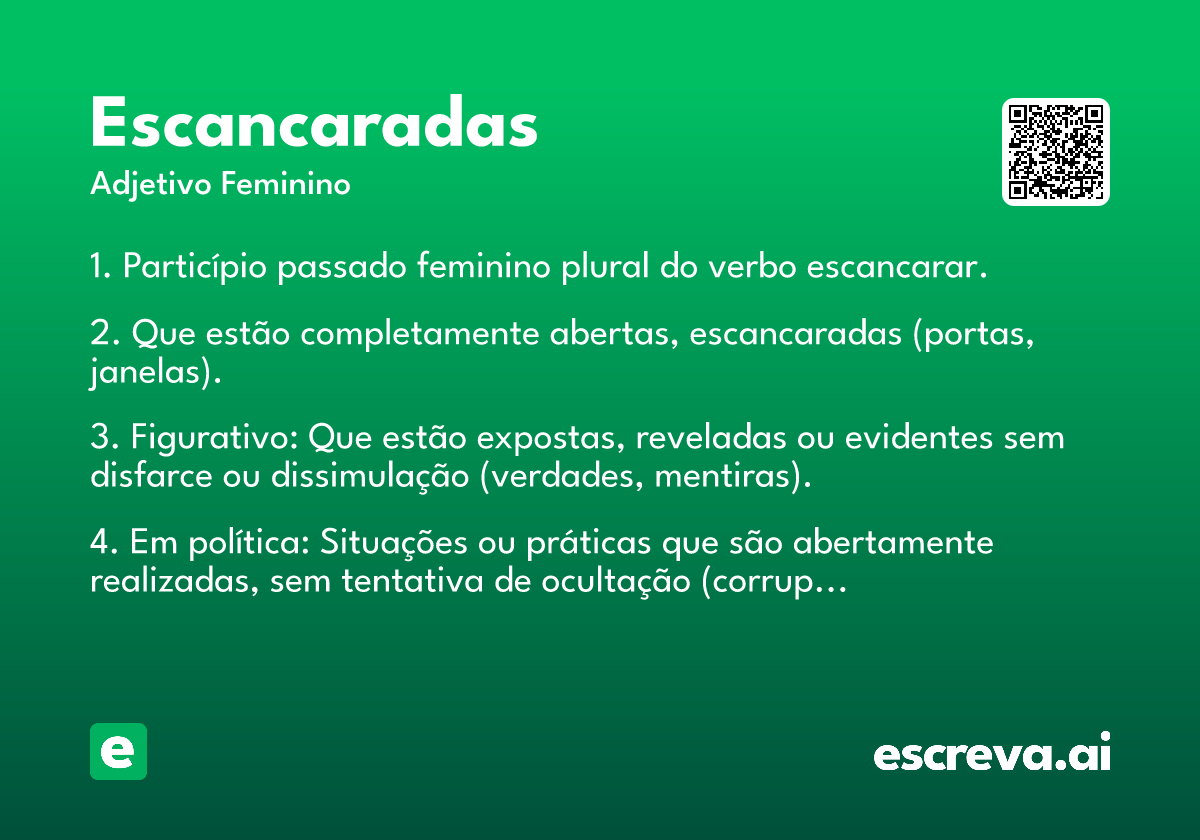 Escancaradas
Adjetivo Feminino

1. Particípio passado feminino plural do verbo escancarar.

2. Que estão completamente abertas, escancaradas (portas, janelas).

3. Figurativo: Que estão expostas, reveladas ou evidentes sem disfarce ou dissimulação (verdades, mentiras).

4. Em política: Situações ou práticas que são abertamente realizadas, sem tentativa de ocultação (corrup...

e

escreva.ai